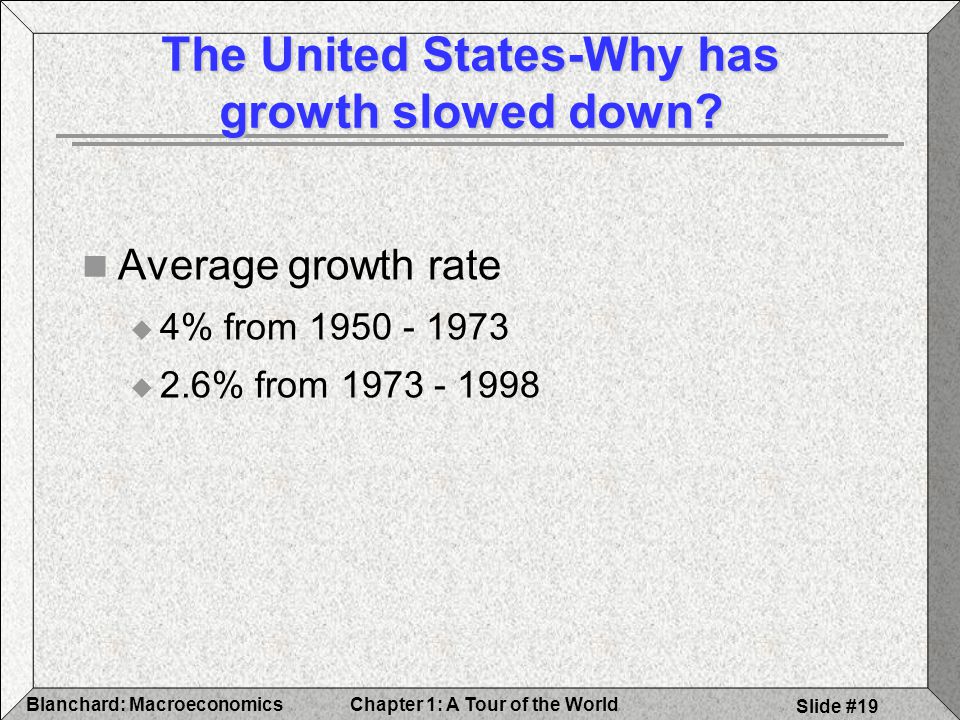 The United States-Why has growth slowed down?

Average growth rate

4% from 1950 - 1973

2.6% from 1973 - 1998

Blanchard: Macroeconomics

Chapter 1: A Tour of the World

Slide #19